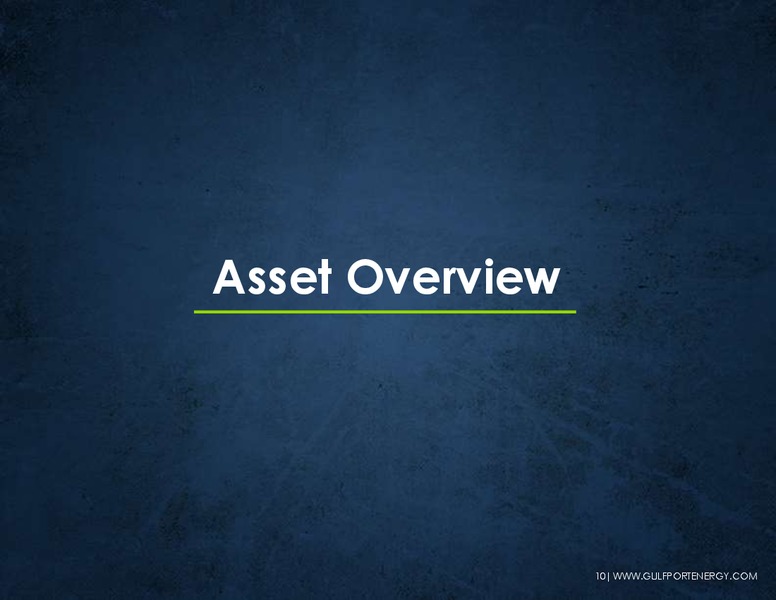 Asset Overview

10| WWW.GULFPORTENERGY.COM